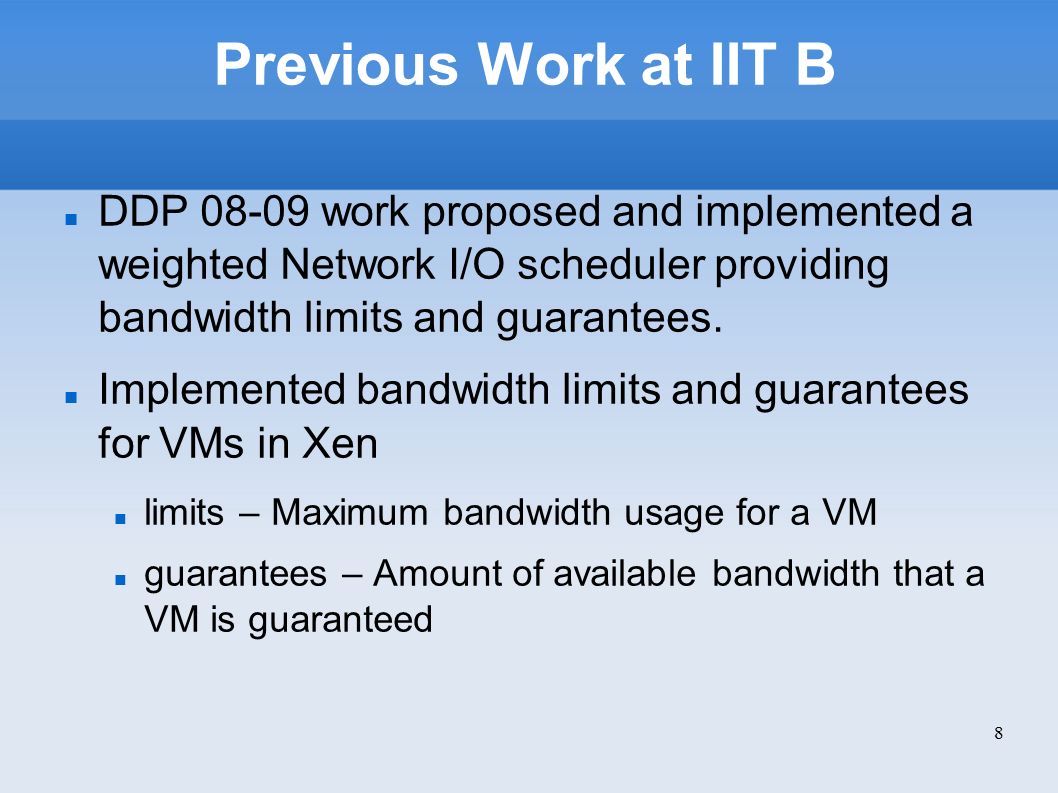 Previous Work at IIT B

- DDP 08-09 work proposed and implemented a weighted Network I/O scheduler providing bandwidth limits and guarantees.
- Implemented bandwidth limits and guarantees for VMs in Xen
  - limits – Maximum bandwidth usage for a VM
  - guarantees – Amount of available bandwidth that a VM is guaranteed

8